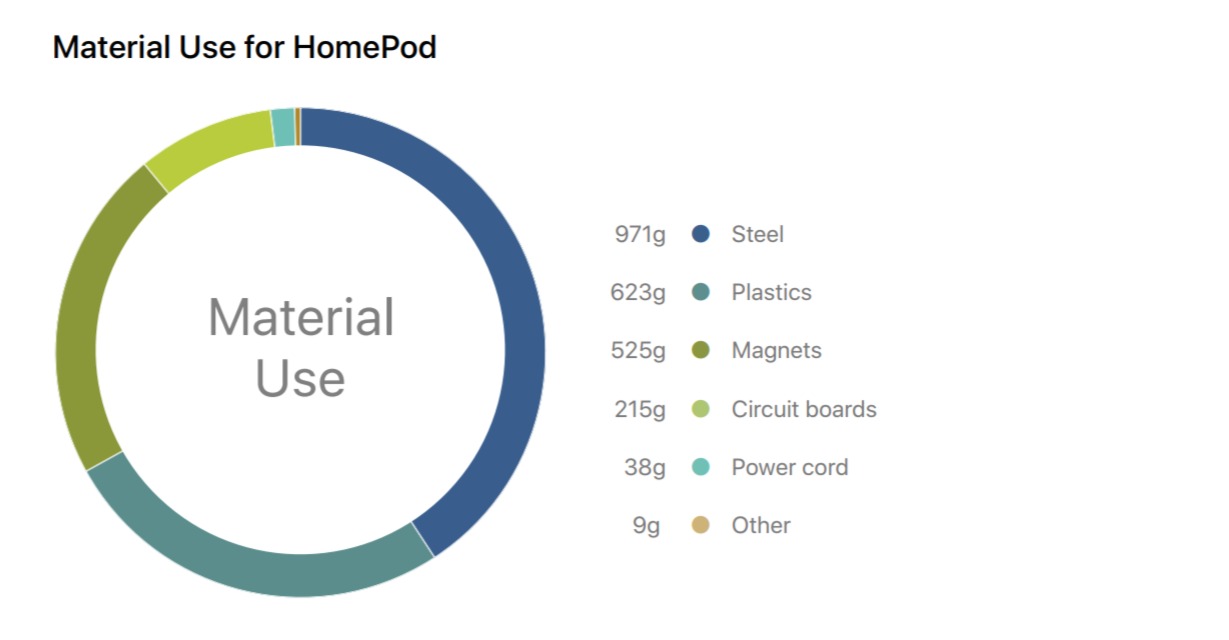 Material Use for HomePod

Material Use

971g Steel
623g Plastics
525g Magnets
215g Circuit boards
38g Power cord
9g Other